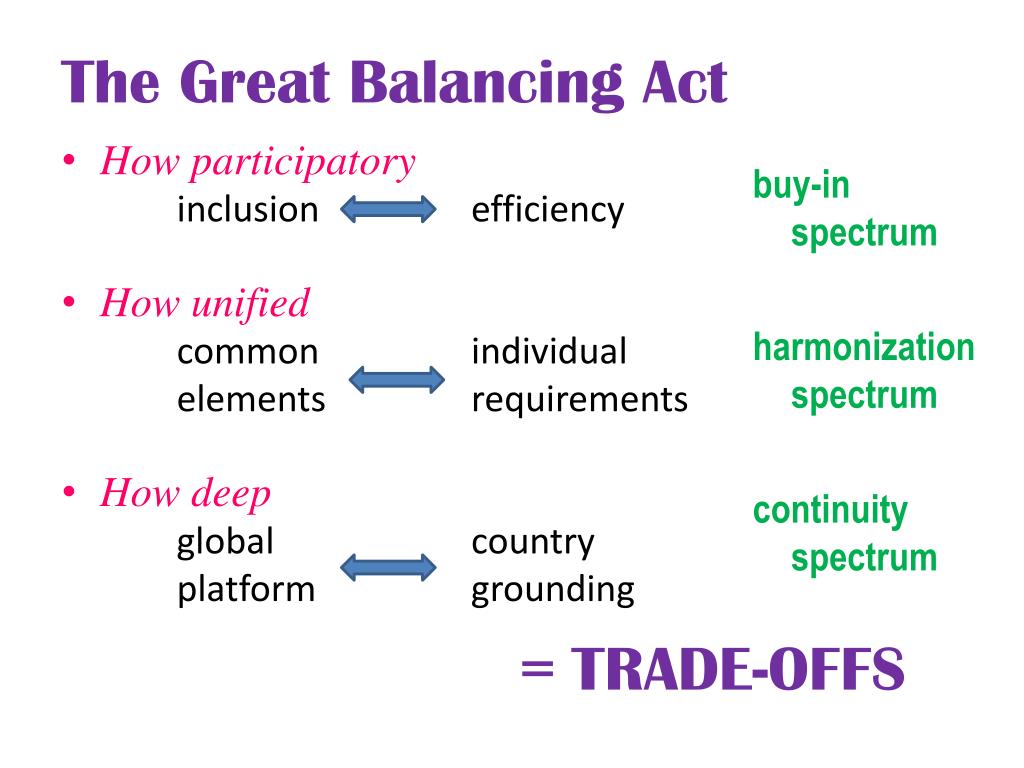 The Great Balancing Act

• How participatory
inclusion efficiency

buy-in spectrum

• How unified
common elements individual requirements

harmonization spectrum

• How deep
global platform country grounding

continuity spectrum

= TRADE-OFFS